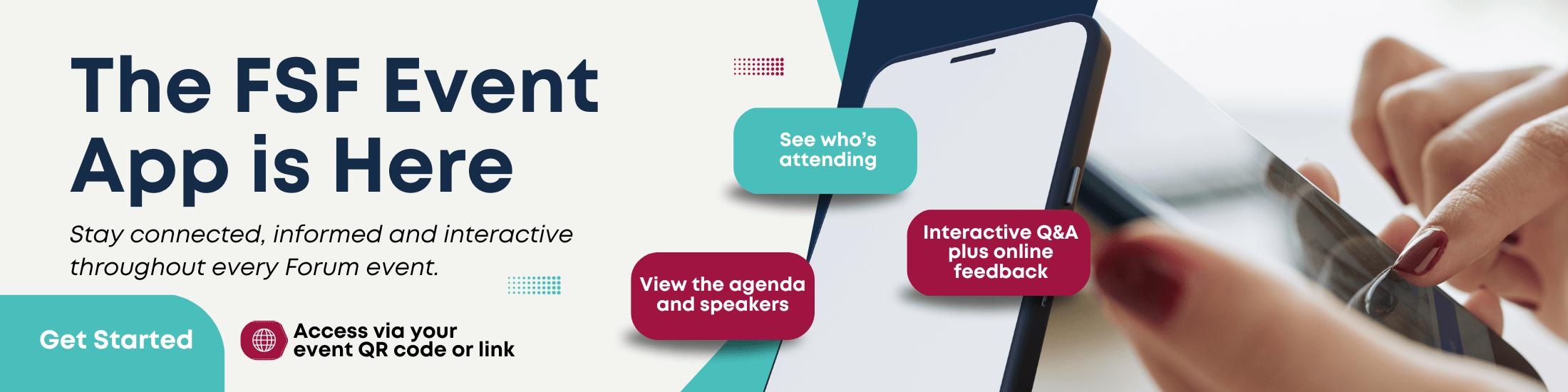 The FSF Event App is Here

Stay connected, informed and interactive throughout every Forum event.

Get Started

Access via your event QR code or link

See who's attending

View the agenda and speakers

Interactive Q&A plus online feedback